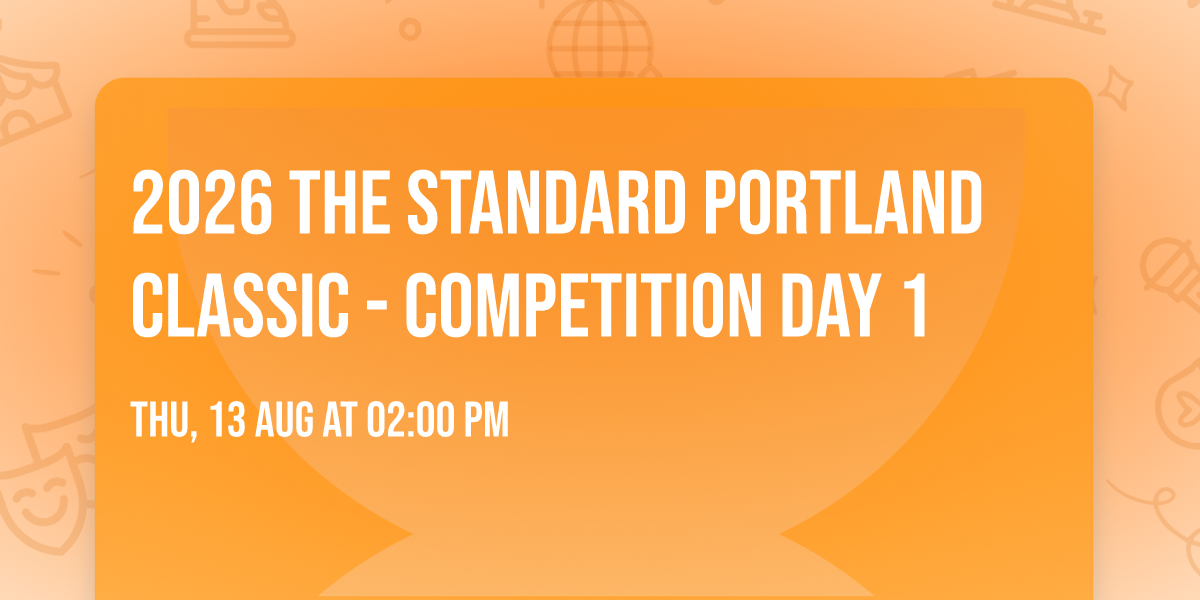 2026 THE STANDARD PORTLAND CLASSIC - COMPETITION DAY 1

THU, 13 AUG AT 02:00 PM